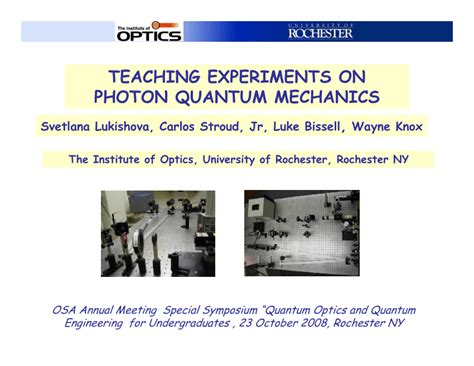 The Institute of OPTICS

UNIVERSITY OF ROCHESTER

TEACHING EXPERIMENTS ON PHOTON QUANTUM MECHANICS

Svetlana Lukishova, Carlos Stroud, Jr, Luke Bissell, Wayne Knox

The Institute of Optics, University of Rochester, Rochester NY

OSA Annual Meeting Special Symposium "Quantum Optics and Quantum Engineering for Undergraduates , 23 October 2008, Rochester NY